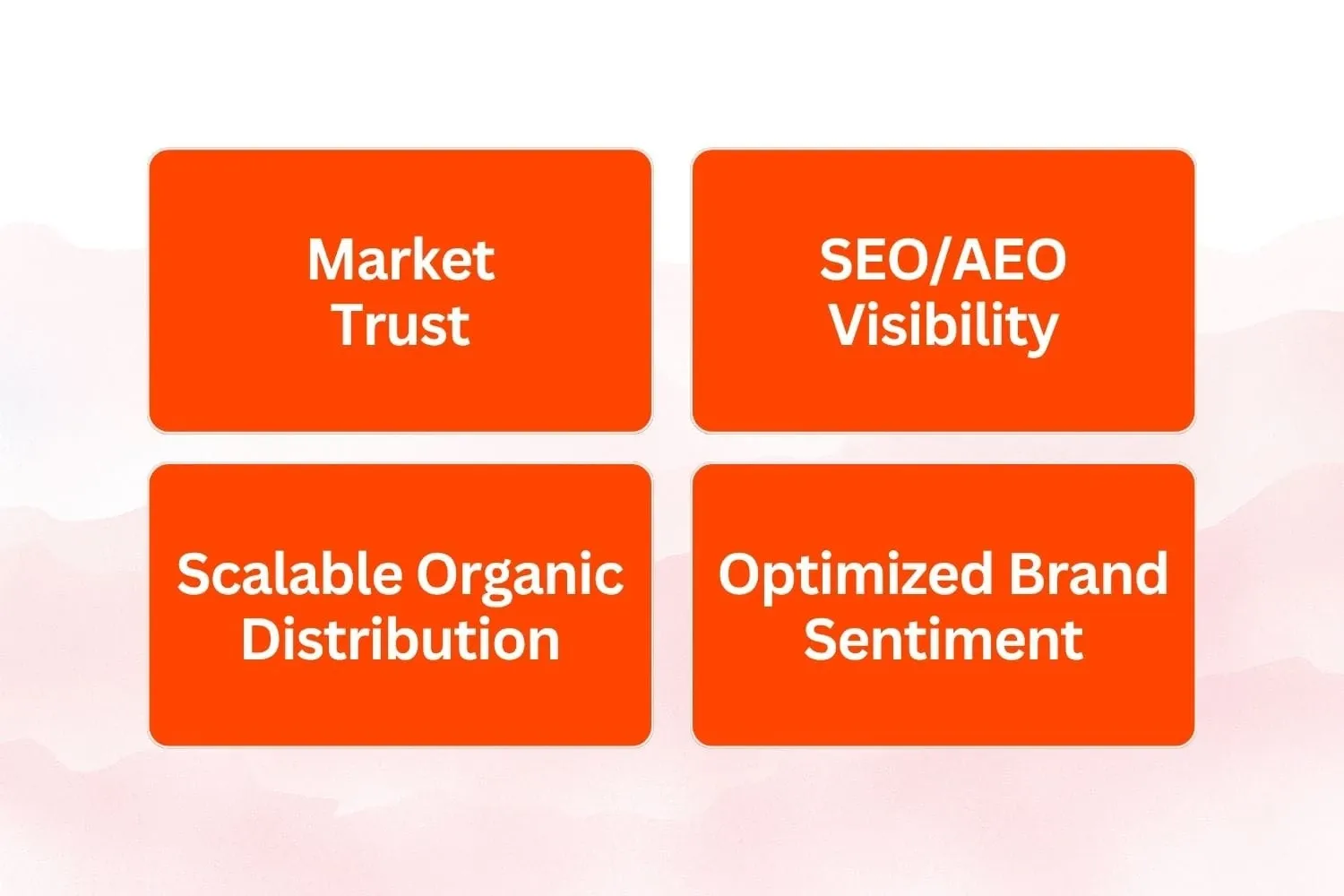 Market Trust

SEO/AEO Visibility

Scalable Organic Distribution

Optimized Brand Sentiment